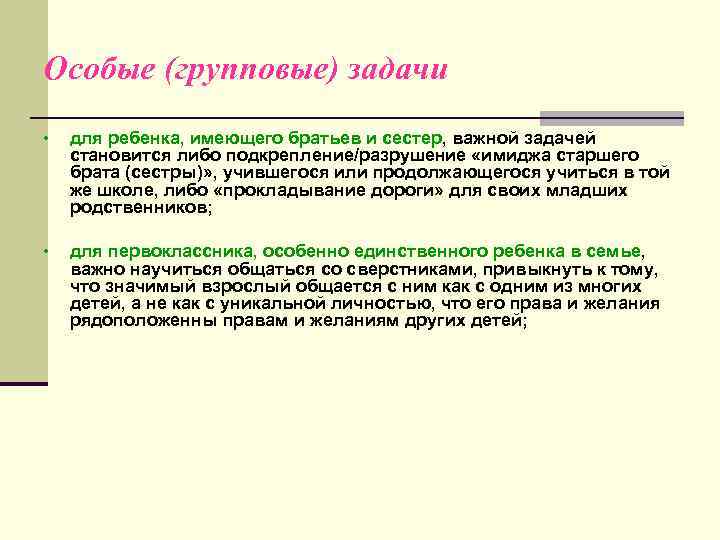 Особые (групповые) задачи

• для ребенка, имеющего братьев и сестер, важной задачей становится либо подкрепление/разрушение «имиджа старшего брата (сестры)», учившегося или продолжающегося учиться в той же школе, либо «прокладывание дороги» для своих младших родственников;

• для первоклассника, особенно единственного ребенка в семье, важно научиться общаться со сверстниками, привыкнуть к тому, что значимый взрослый общается с ним как с одним из многих детей, а не как с уникальной личностью, что его права и желания рядоположенны правам и желаниям других детей;